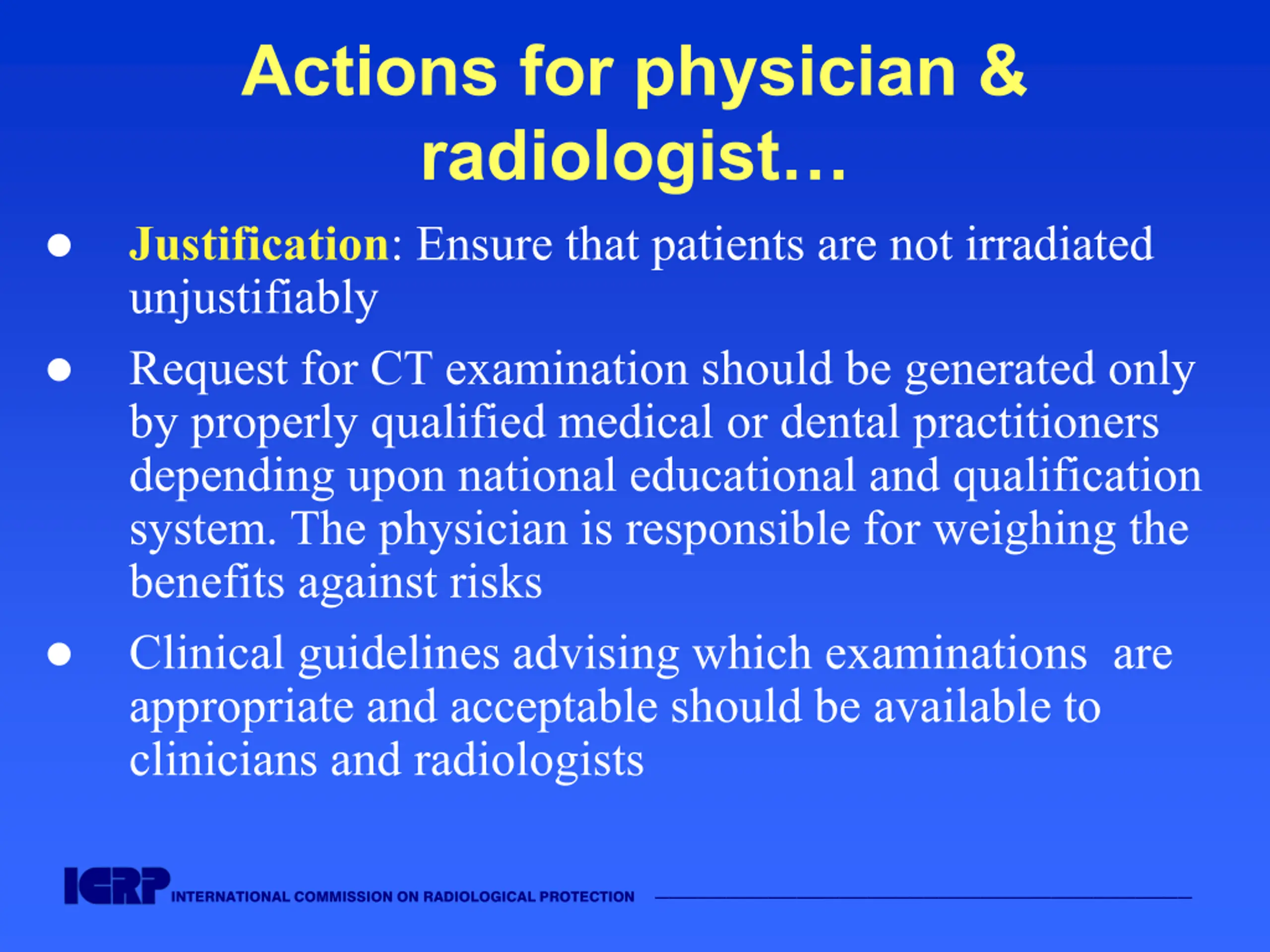 Actions for physician & radiologist…

• Justification: Ensure that patients are not irradiated unjustifiably

• Request for CT examination should be generated only by properly qualified medical or dental practitioners depending upon national educational and qualification system. The physician is responsible for weighing the benefits against risks

• Clinical guidelines advising which examinations are appropriate and acceptable should be available to clinicians and radiologists

ICRP INTERNATIONAL COMMISSION ON RADIOLOGICAL PROTECTION